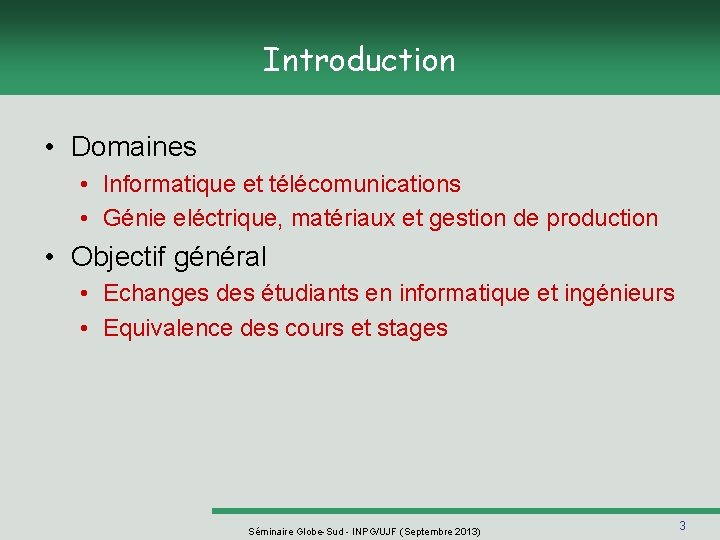 Introduction

• Domaines
  • Informatique et télécomunications
  • Génie eléctrique, matériaux et gestion de production
• Objectif général
  • Echanges des étudiants en informatique et ingénieurs
  • Equivalence des cours et stages

Séminaire Globe-Sud - INPG/UJF (Septembre 2013)

3